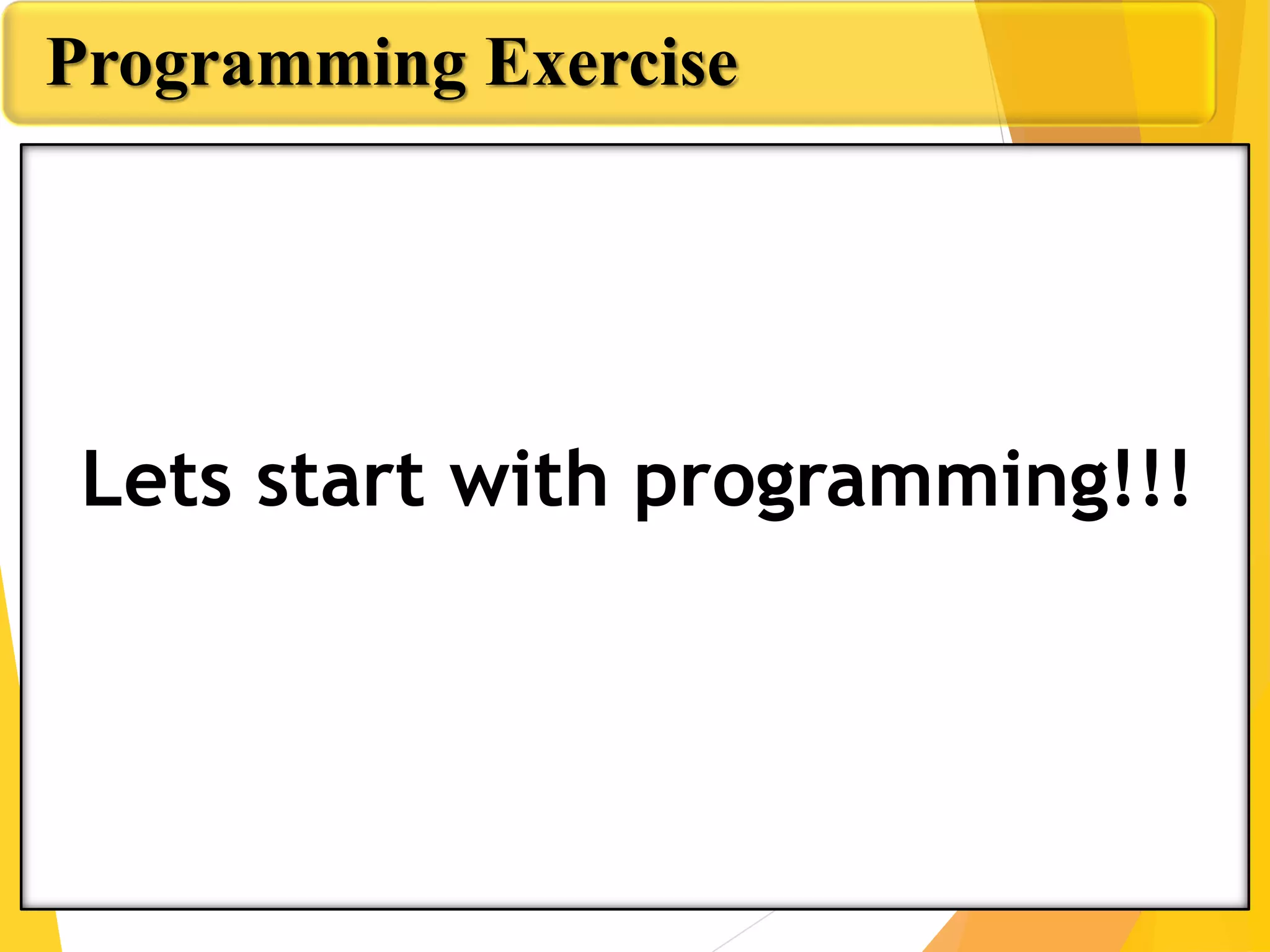 Programming Exercise

Lets start with programming!!!